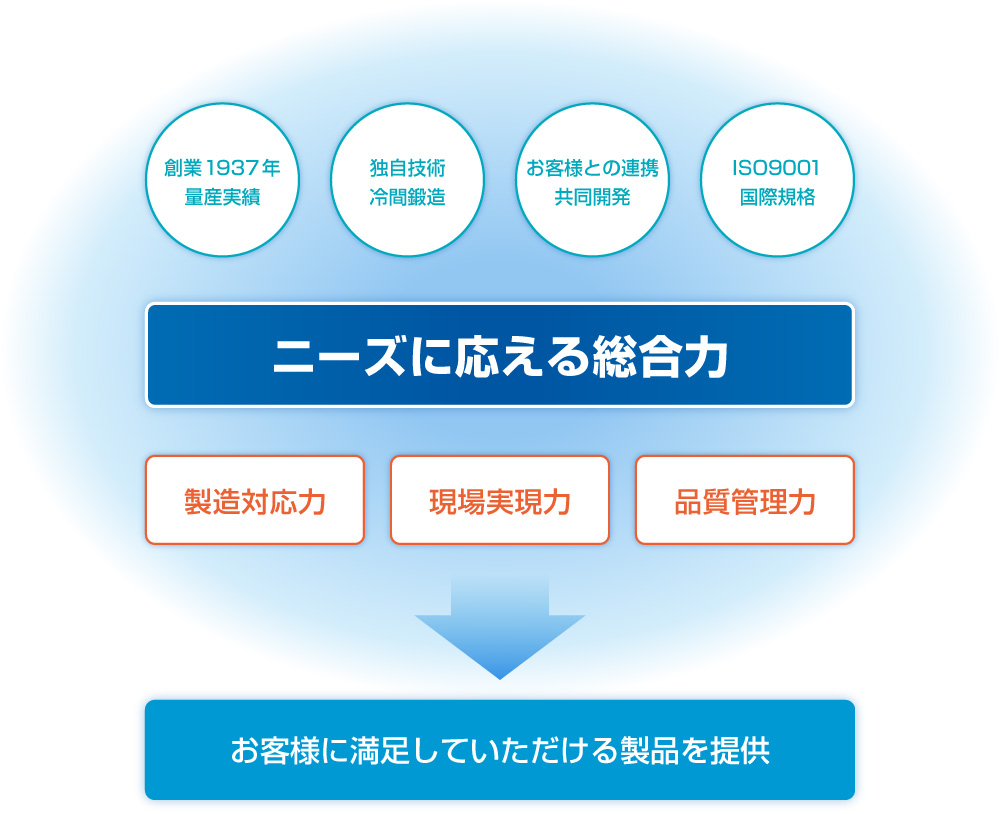 創業1937年
量産実績

独自技術
冷間鍛造

お客様との連携
共同開発

ISO9001
国際規格

ニーズに応える総合力

製造対応力

現場実現力

品質管理力

お客様に満足していただける製品を提供